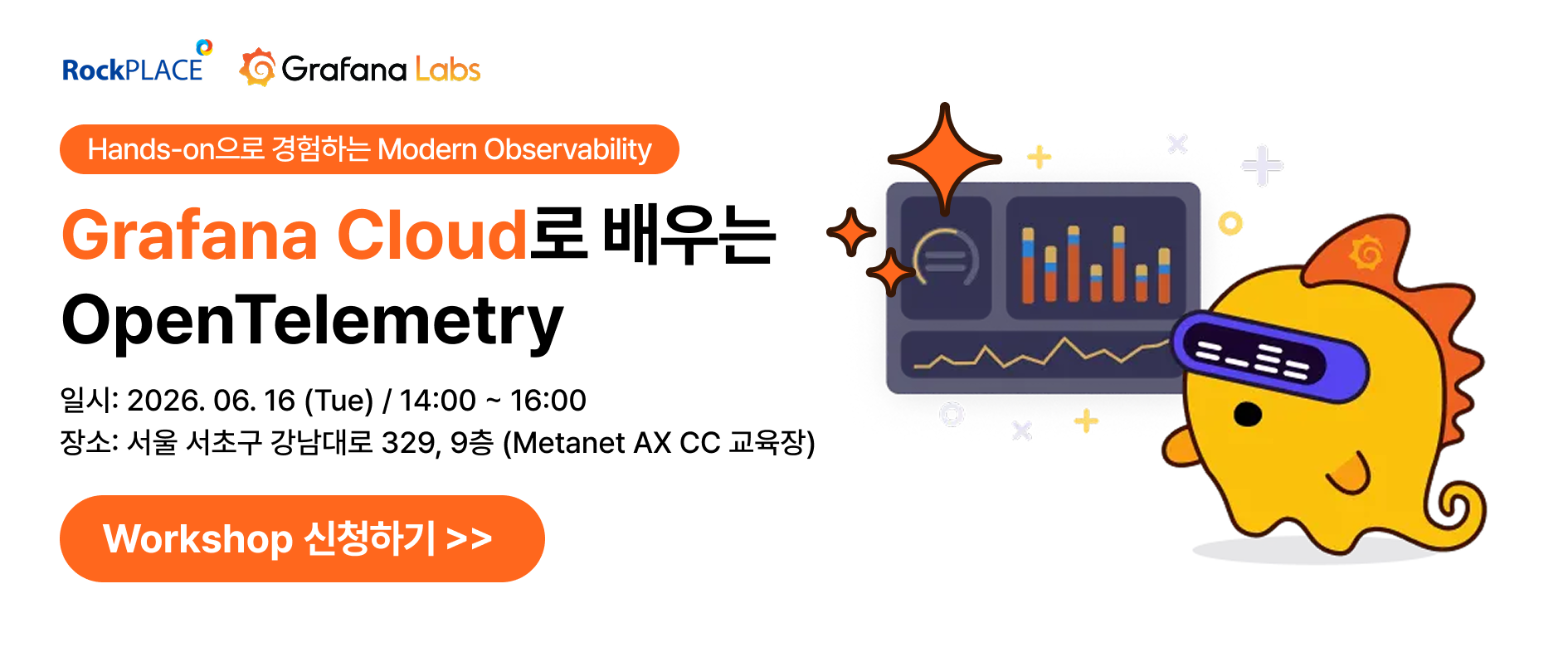 RockPLACE Grafana Labs

Hands-on으로 경험하는 Modern Observability

Grafana Cloud로 배우는 OpenTelemetry

일시: 2026. 06. 16 (Tue) / 14:00 ~ 16:00
장소: 서울 서초구 강남대로 329, 9층 (Metanet AX CC 교육장)

Workshop 신청하기 >>